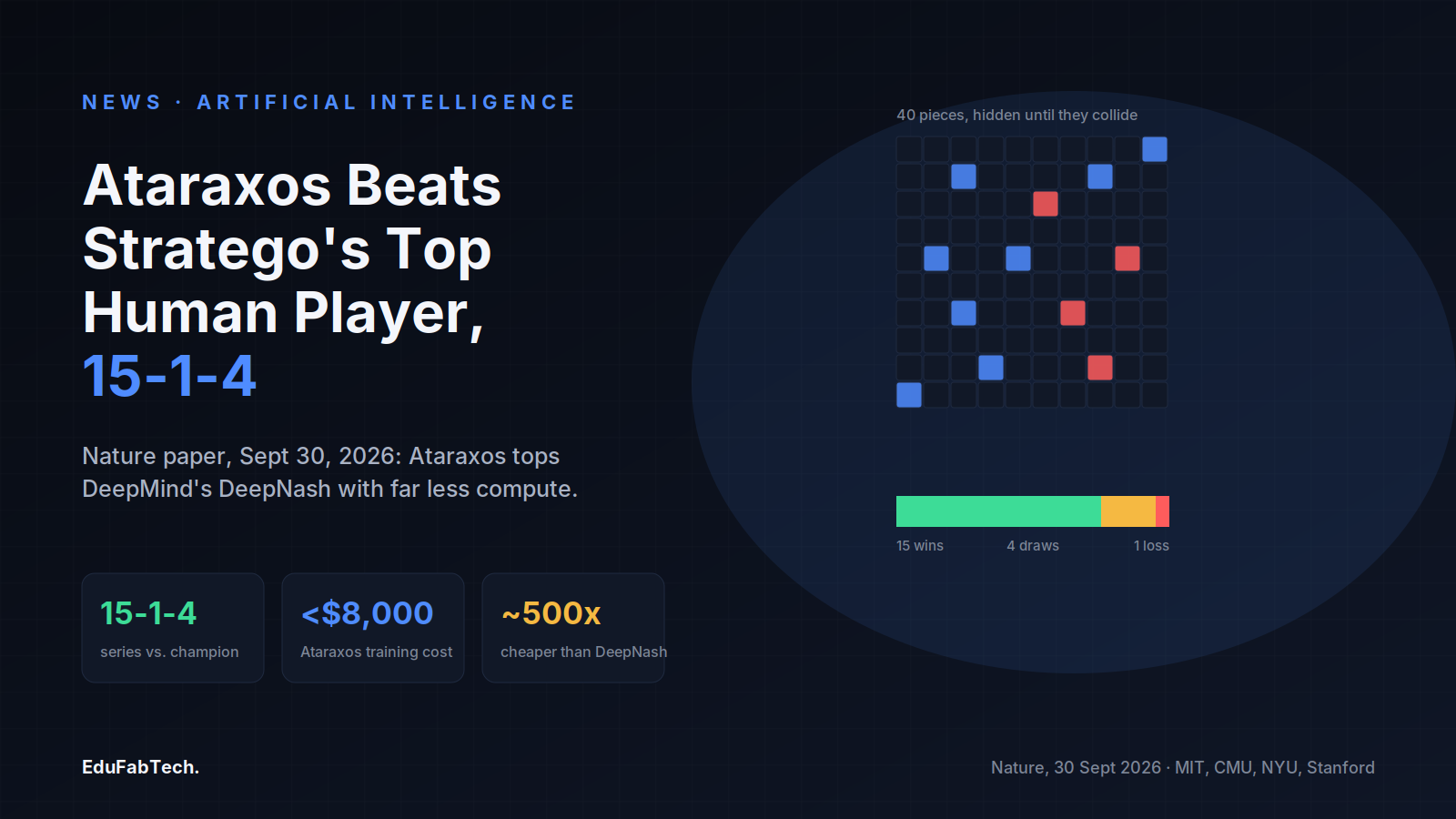 NEWS · ARTIFICIAL INTELLIGENCE

Ataraxos Beats Stratego's Top Human Player, 15-1-4

Nature paper, Sept 30, 2026: Ataraxos tops DeepMind's DeepNash with far less compute.

15-1-4
series vs. champion

<$8,000
Ataraxos training cost

~500x
cheaper than DeepNash

40 pieces, hidden until they collide

15 wins
4 draws
1 loss

EduFabTech.

Nature, 30 Sept 2026 · MIT, CMU, NYU, Stanford